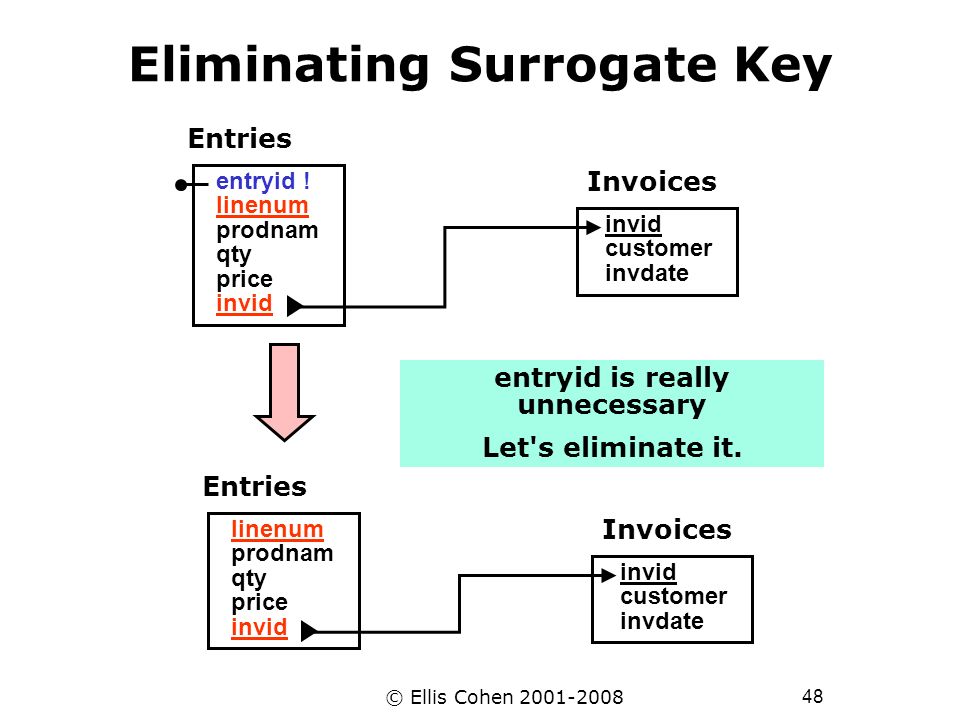 Eliminating Surrogate Key

Entries

entryid !
linenum
prodnam
qty
price
invid

Invoices

invid
customer
invdate

entryid is really unnecessary

Let's eliminate it.

Entries

linenum
prodnam
qty
price
invid

Invoices

invid
customer
invdate

© Ellis Cohen 2001-2008

48